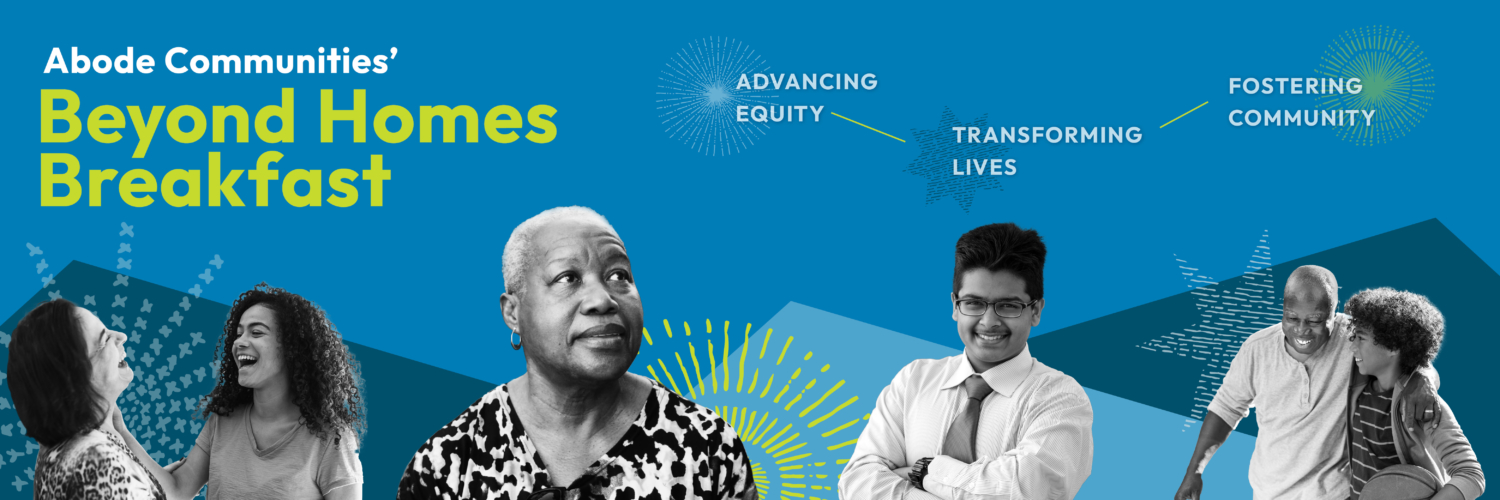 Abode Communities'
Beyond Homes Breakfast

ADVANCING EQUITY

TRANSFORMING LIVES

FOSTERING COMMUNITY